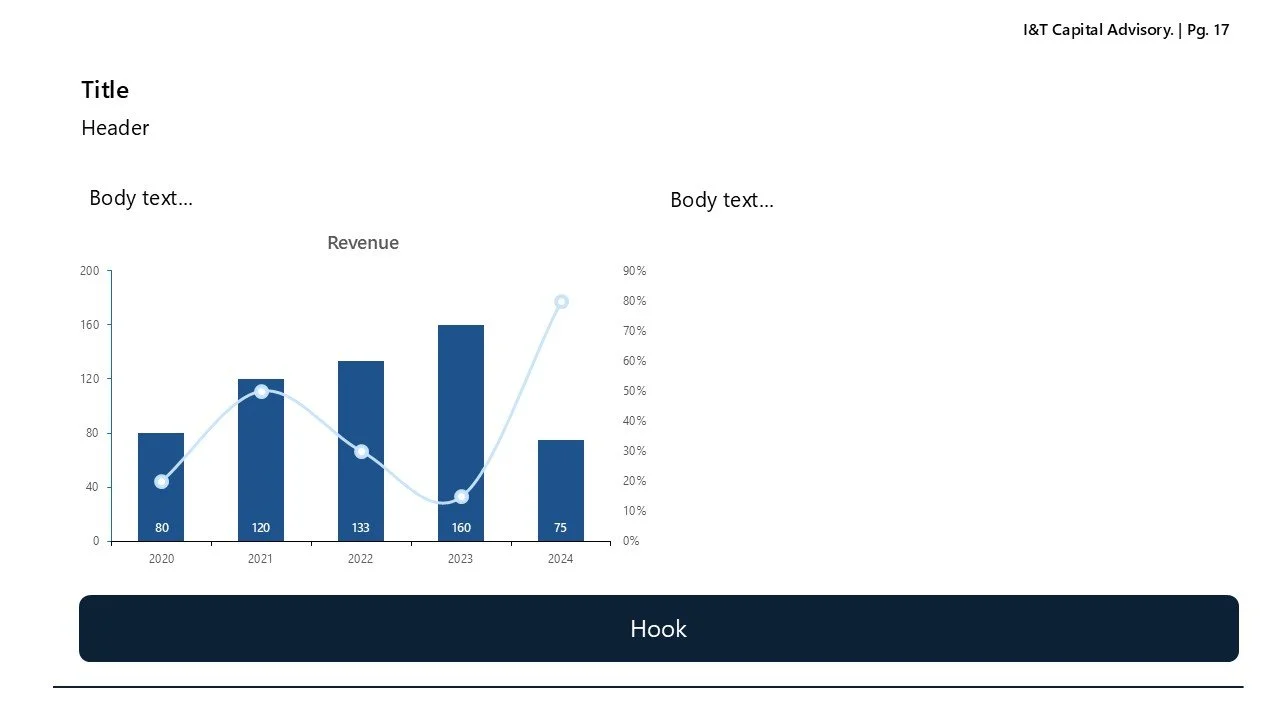 I&T Capital Advisory. | Pg. 17

Title

Header

Body text...

Revenue

200
160
120
80
40
0

90%
80%
70%
60%
50%
40%
30%
20%
10%
0%

80
120
133
160
75

2020
2021
2022
2023
2024

Body text...

Hook